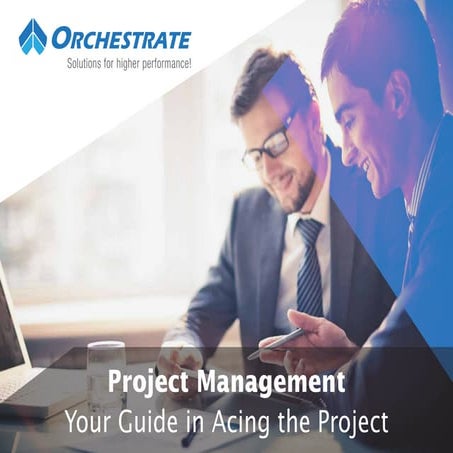 ORCHESTRATE
Solutions for higher performance!

Project Management
Your Guide in Acing the Project